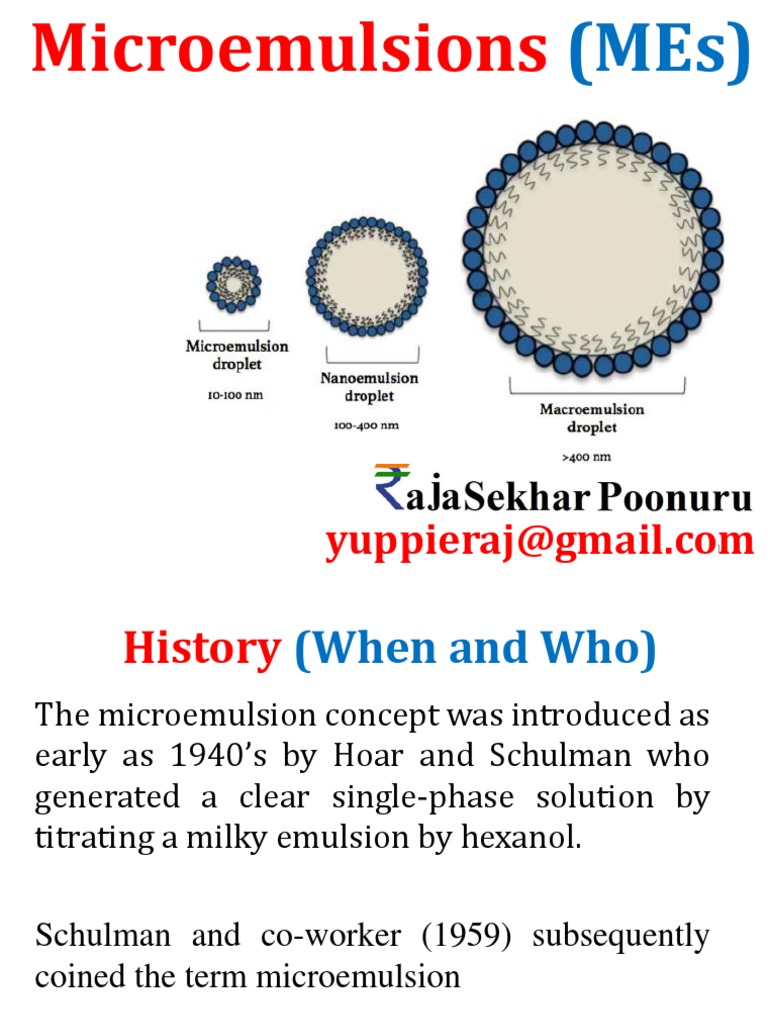 Microemulsions (MEs)

Microemulsion droplet
10-100 nm

Nanoemulsion droplet
100-400 nm

Macroemulsion droplet
>400 nm

RaJaSekhar Poonuru
yuppieraj@gmail.com

History (When and Who)

The microemulsion concept was introduced as early as 1940's by Hoar and Schulman who generated a clear single-phase solution by titrating a milky emulsion by hexanol.

Schulman and co-worker (1959) subsequently coined the term microemulsion